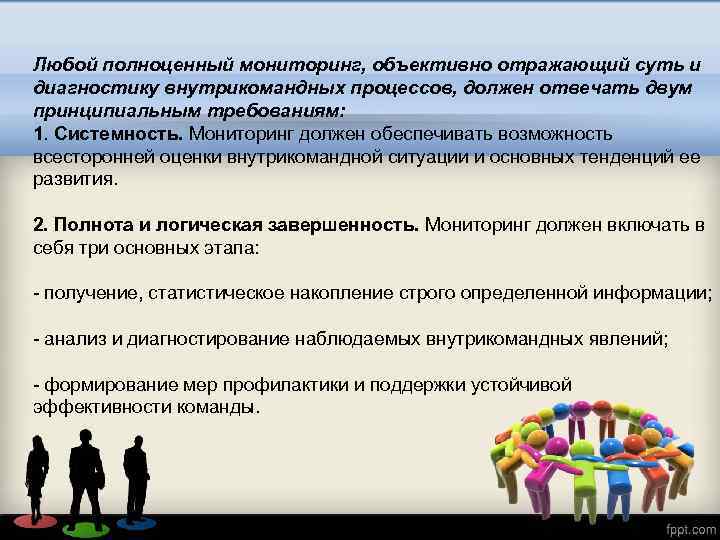 Любой полноценный мониторинг, объективно отражающий суть и диагностику внутрикомандных процессов, должен отвечать двум принципиальным требованиям:
1. Системность. Мониторинг должен обеспечивать возможность всесторонней оценки внутрикомандной ситуации и основных тенденций ее развития.

2. Полнота и логическая завершенность. Мониторинг должен включать в себя три основных этапа:

- получение, статистическое накопление строго определенной информации;

- анализ и диагностирование наблюдаемых внутрикомандных явлений;

- формирование мер профилактики и поддержки устойчивой эффективности команды.

fppt.com